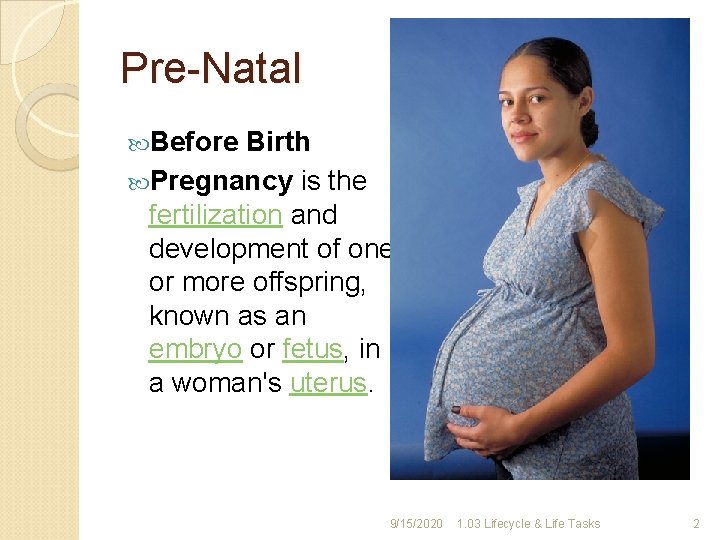 Pre-Natal

Before Birth

Pregnancy is the fertilization and development of one or more offspring, known as an embryo or fetus, in a woman's uterus.

9/15/2020 1.03 Lifecycle & Life Tasks 2